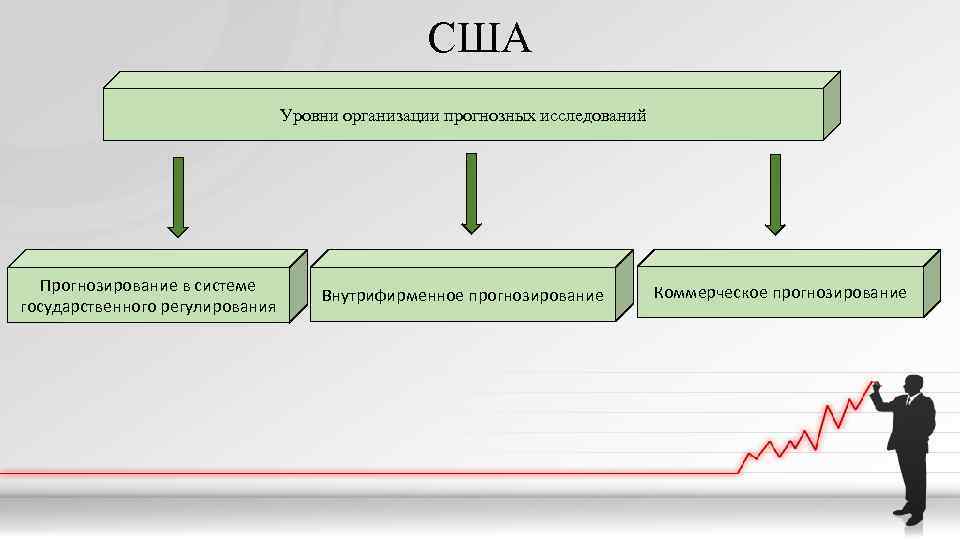 США

Уровни организации прогнозных исследований

Прогнозирование в системе государственного регулирования

Внутрифирменное прогнозирование

Коммерческое прогнозирование